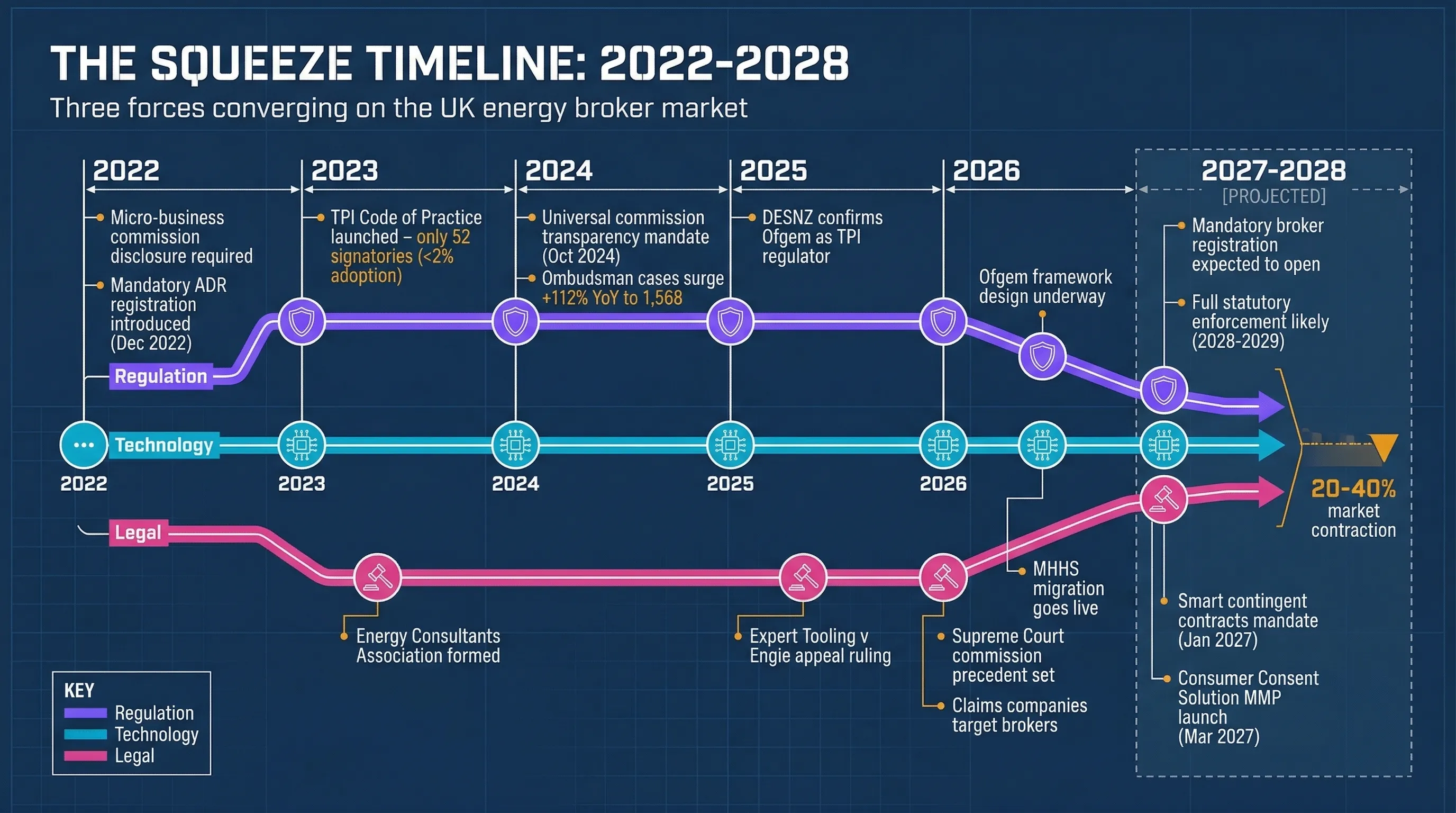 THE SQUEEZE TIMELINE: 2022-2028

Three forces converging on the UK energy broker market

2022

Micro-business commission disclosure required

Mandatory ADR registration introduced (Dec 2022)

2023

TPI Code of Practice launched – only 52 signatories (<2% adoption)

2024

Universal commission transparency mandate (Oct 2024)

Ombudsman cases surge +112% YoY to 1,568

2025

DESNZ confirms Ofgem as TPI regulator

2026

Ofgem framework design underway

2027-2028

[PROJECTED]

Mandatory broker registration expected to open

Full statutory enforcement likely (2028-2029)

Regulation

Technology

2022

2023

2024

2025

2026

Legal

20-40%
market contraction

Energy Consultants Association formed

Expert Tooling v Engie appeal ruling

Supreme Court commission precedent set

Claims companies target brokers

MHHS migration goes live

Smart contingent contracts mandate (Jan 2027)

Consumer Consent Solution MMP launch (Mar 2027)

KEY
Regulation
Technology
Legal